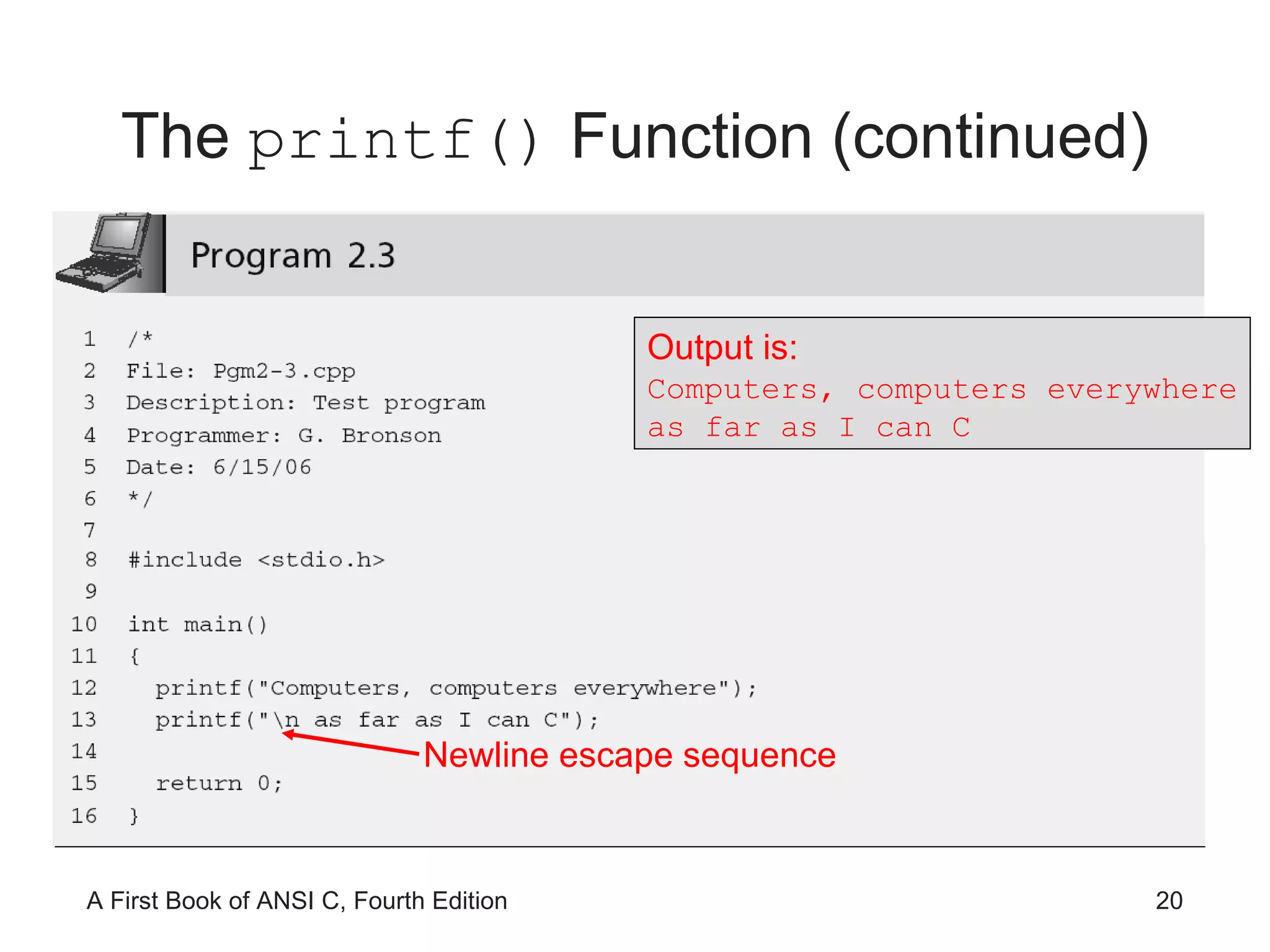 The printf() Function (continued)

Program 2.3

1 /*
2 File: Pgm2-3.cpp
3 Description: Test program
4 Programmer: G. Bronson
5 Date: 6/15/06
6 */
7
8 #include <stdio.h>
9
10 int main()
11 {
12 printf("Computers, computers everywhere");
13 printf("\n as far as I can C");
14
15 return 0;
16 }

Output is:
Computers, computers everywhere
as far as I can C

Newline escape sequence

A First Book of ANSI C, Fourth Edition

20